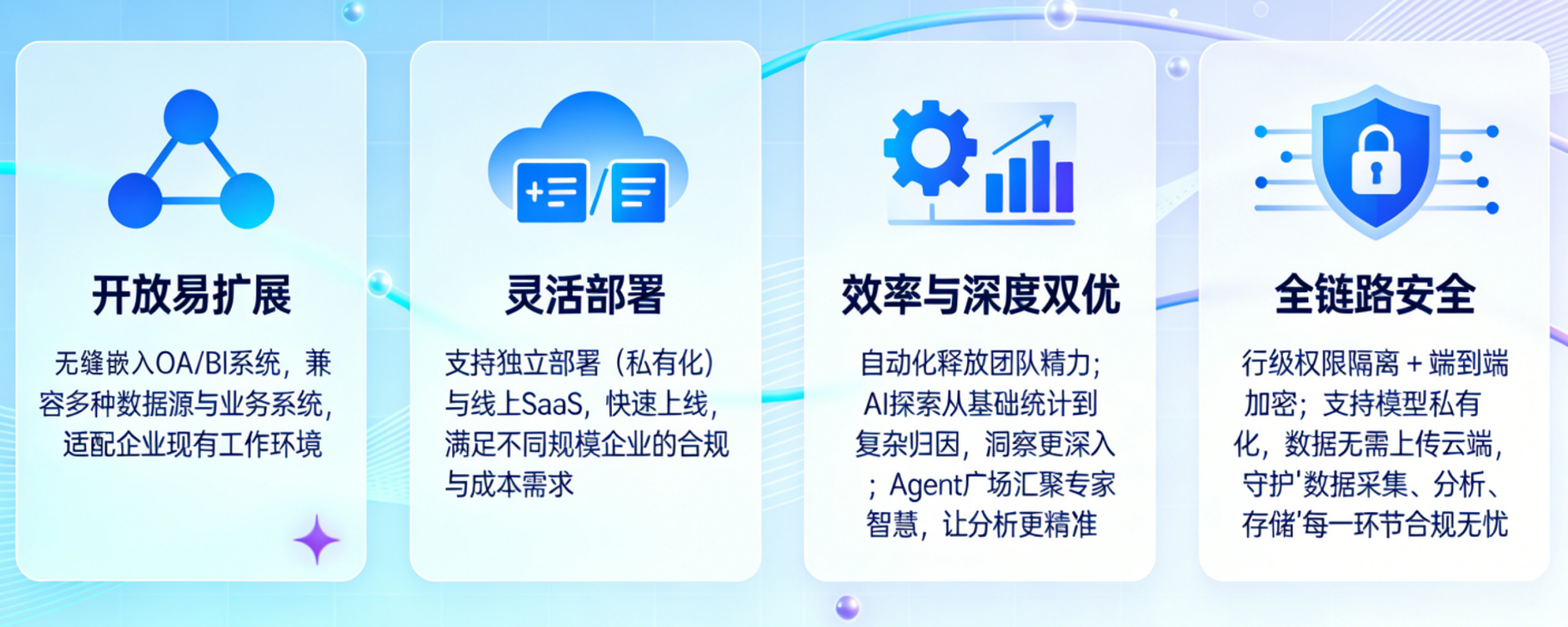 开放易扩展

无缝嵌入OA/BI系统，兼容多种数据源与业务系统，适配企业现有工作环境

灵活部署

支持独立部署（私有化）与线上SaaS，快速上线，满足不同规模企业的合规与成本需求

效率与深度双优

自动化释放团队精力；AI探索从基础统计到复杂归因，洞察更深入；Agent广场汇聚专家智慧，让分析更精准

全链路安全

行级权限隔离 + 端到端加密；支持模型私有化，数据无需上传云端，守护'数据采集、分析、存储'每一环节合规无忧